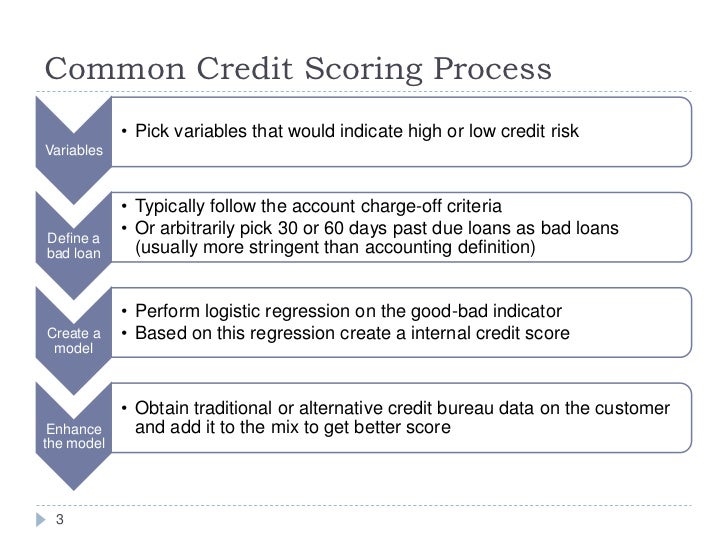 Common Credit Scoring Process

Variables

• Pick variables that would indicate high or low credit risk

Define a bad loan

• Typically follow the account charge-off criteria
• Or arbitrarily pick 30 or 60 days past due loans as bad loans (usually more stringent than accounting definition)

Create a model

• Perform logistic regression on the good-bad indicator
• Based on this regression create a internal credit score

Enhance the model

• Obtain traditional or alternative credit bureau data on the customer and add it to the mix to get better score

3